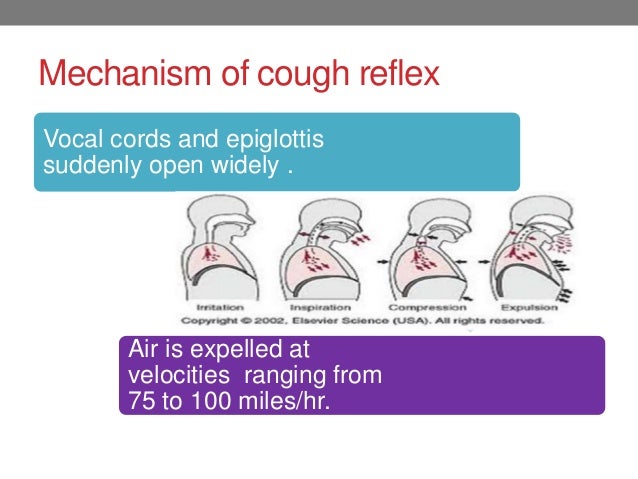 Mechanism of cough reflex

Vocal cords and epiglottis suddenly open widely .

Irritation Inspiration Compression Expulsion
Copyright © 2002, Elsevier Science (USA). All rights reserved.

Air is expelled at velocities ranging from 75 to 100 miles/hr.